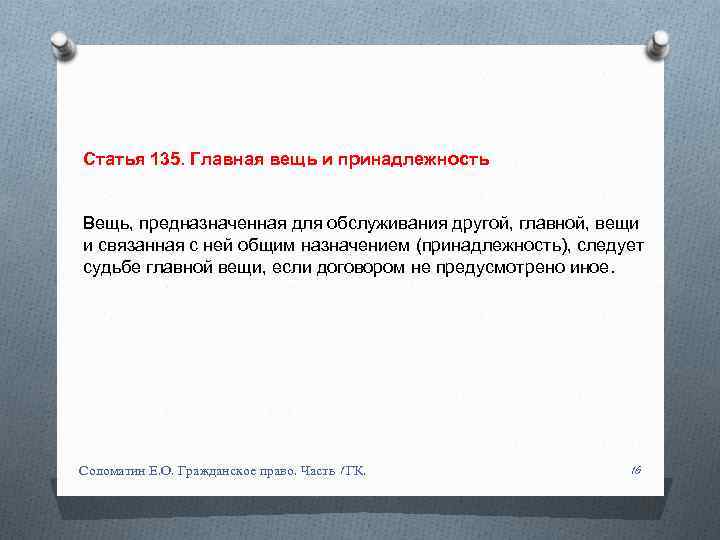 Статья 135. Главная вещь и принадлежность

Вещь, предназначенная для обслуживания другой, главной, вещи и связанная с ней общим назначением (принадлежность), следует судьбе главной вещи, если договором не предусмотрено иное.

Соломатин Е.О. Гражданское право. Часть I ГК.

16